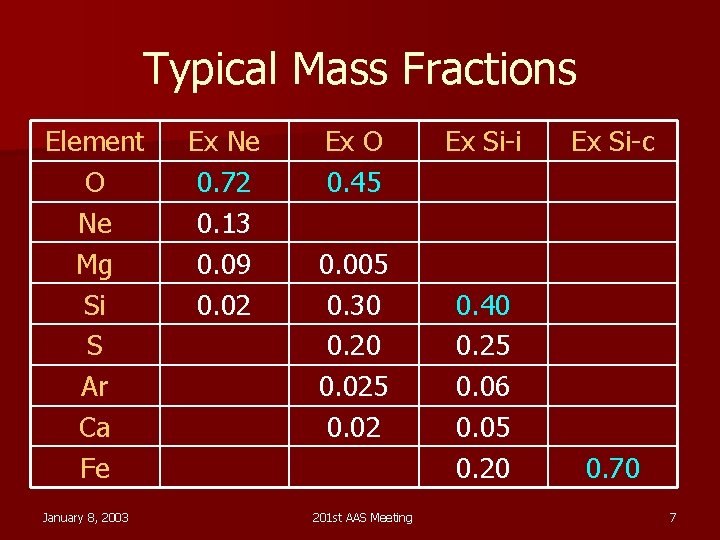 Typical Mass Fractions

| Element | Ex Ne | Ex O | Ex Si-i | Ex Si-c |
|---|---|---|---|---|
| O | 0.72 | 0.45 | | |
| Ne | 0.13 | | | |
| Mg | 0.09 | 0.005 | | |
| Si | 0.02 | 0.30 | 0.40 | |
| S | | 0.20 | 0.25 | |
| Ar | | 0.025 | 0.06 | |
| Ca | | 0.02 | 0.05 | |
| Fe | | | 0.20 | 0.70 |

January 8, 2003

201st AAS Meeting

7